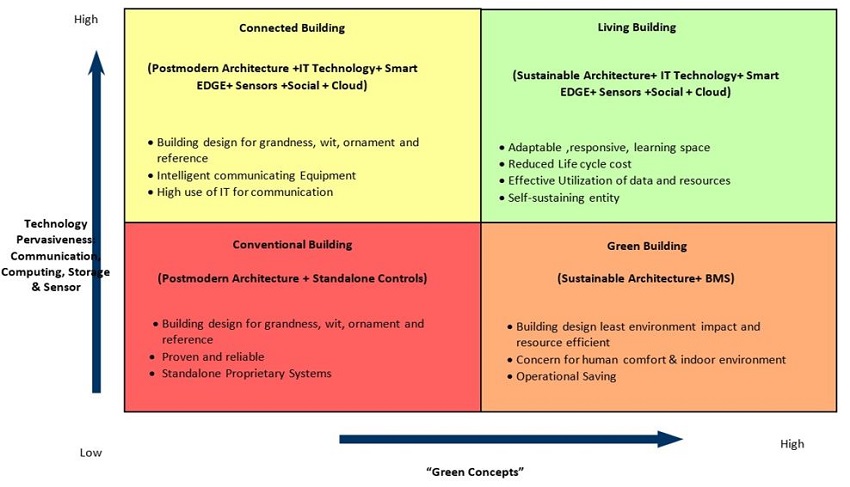 High

Technology Pervasiveness: Communication, Computing, Storage & Sensor

Low

Connected Building

(Postmodern Architecture +IT Technology+ Smart EDGE+ Sensors +Social + Cloud)

• Building design for grandness, wit, ornament and reference
• Intelligent communicating Equipment
• High use of IT for communication

Living Building

(Sustainable Architecture+ IT Technology+ Smart EDGE+ Sensors +Social + Cloud)

• Adaptable ,responsive, learning space
• Reduced Life cycle cost
• Effective Utilization of data and resources
• Self-sustaining entity

Conventional Building

(Postmodern Architecture + Standalone Controls)

• Building design for grandness, wit, ornament and reference
• Proven and reliable
• Standalone Proprietary Systems

Green Building

(Sustainable Architecture+ BMS)

• Building design least environment impact and resource efficient
• Concern for human comfort & indoor environment
• Operational Saving

High

"Green Concepts"